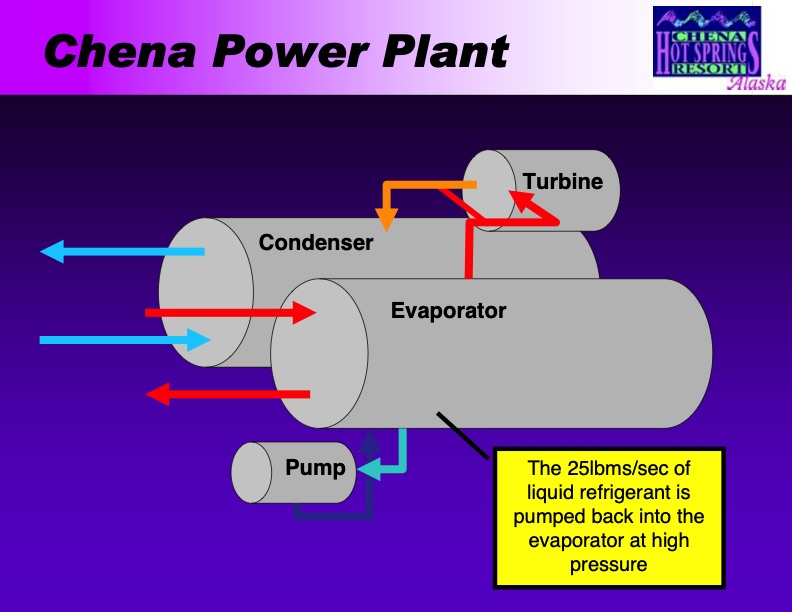 Chena Power Plant

CHENA HOT SPRINGS RESORT Alaska

Turbine

Condenser

Evaporator

Pump

The 25lbms/sec of liquid refrigerant is pumped back into the evaporator at high pressure